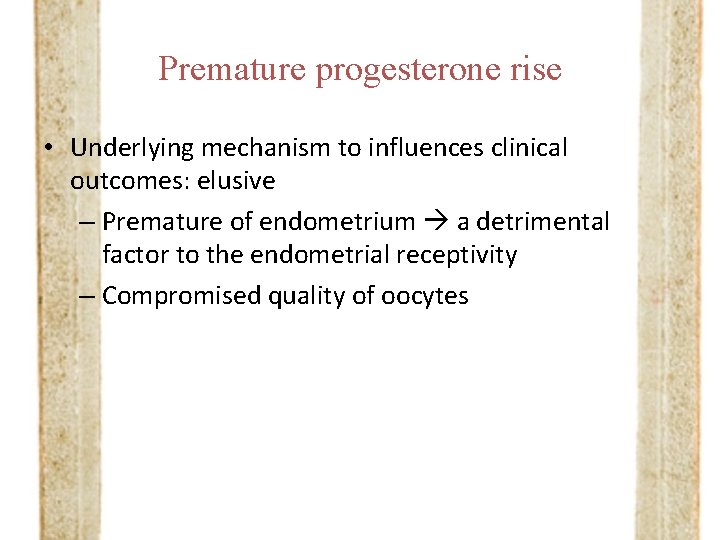 Premature progesterone rise

• Underlying mechanism to influences clinical outcomes: elusive
  – Premature of endometrium → a detrimental factor to the endometrial receptivity
  – Compromised quality of oocytes